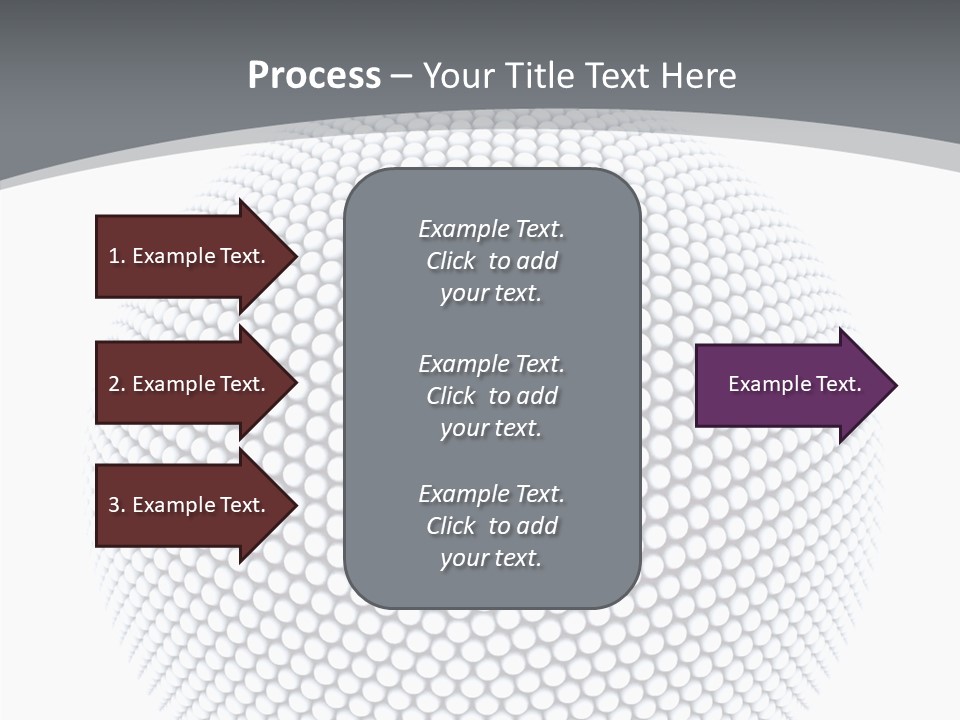 Process – Your Title Text Here

1. Example Text.

2. Example Text.

3. Example Text.

Example Text. Click to add your text.

Example Text. Click to add your text.

Example Text. Click to add your text.

Example Text.